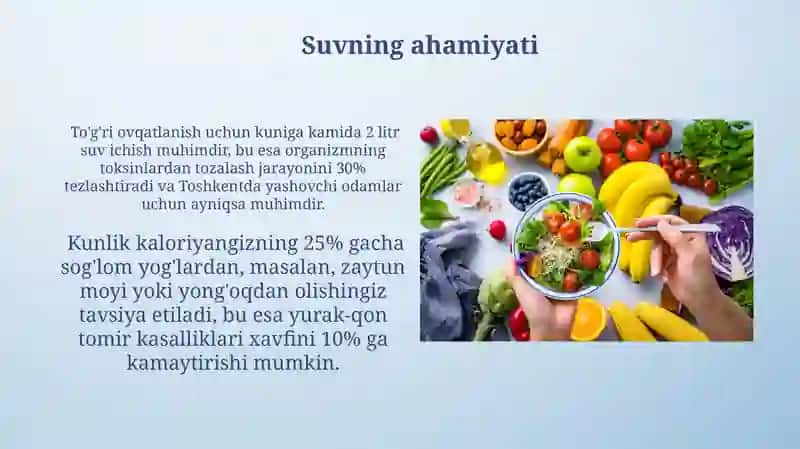 Suvning ahamiyati

To'g'ri ovqatlanish uchun kuniga kamida 2 litr suv ichish muhimdir, bu esa organizmning toksinlardan tozalash jarayonini 30% tezlashtiradi va Toshkentda yashovchi odamlar uchun ayniqsa muhimdir.

Kunlik kaloriyangizning 25% gacha sog'lom yog'lardan, masalan, zaytun moyi yoki yong'oqdan olishingiz tavsiya etiladi, bu esa yurak-qon tomir kasalliklari xavfini 10% ga kamaytirishi mumkin.